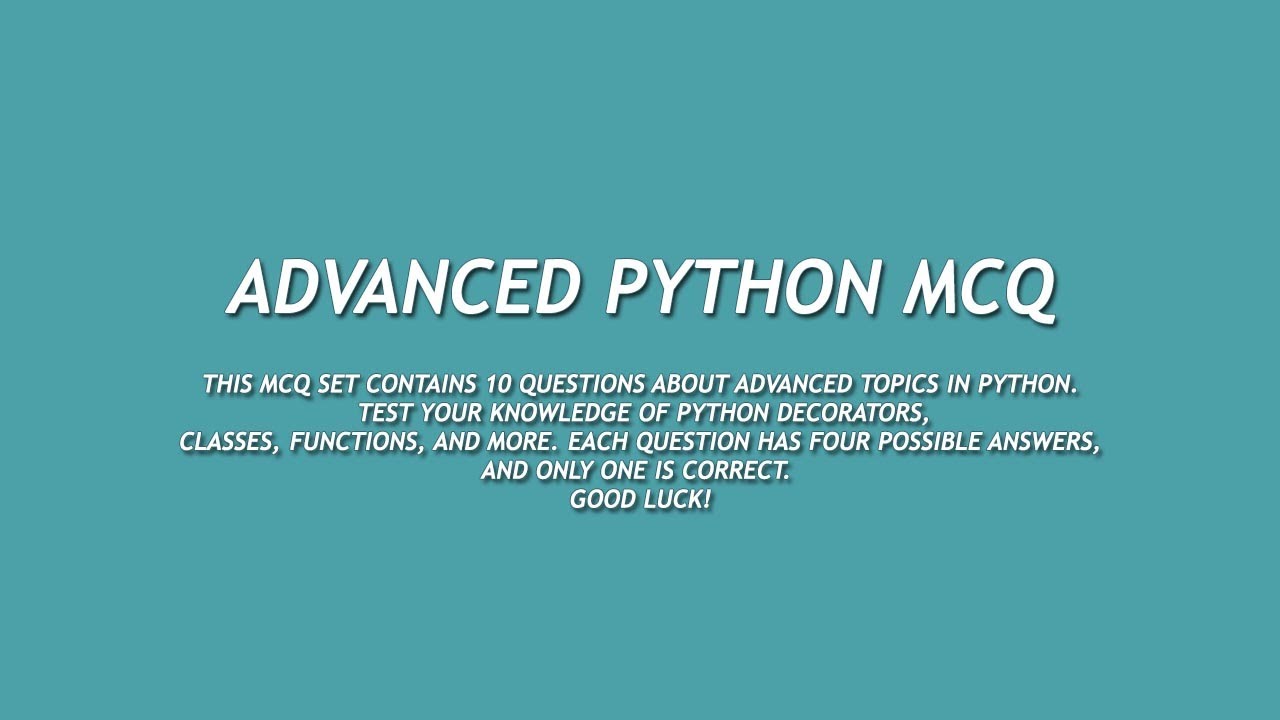 ADVANCED PYTHON MCQ

THIS MCQ SET CONTAINS 10 QUESTIONS ABOUT ADVANCED TOPICS IN PYTHON. TEST YOUR KNOWLEDGE OF PYTHON DECORATORS, CLASSES, FUNCTIONS, AND MORE. EACH QUESTION HAS FOUR POSSIBLE ANSWERS, AND ONLY ONE IS CORRECT.
GOOD LUCK!